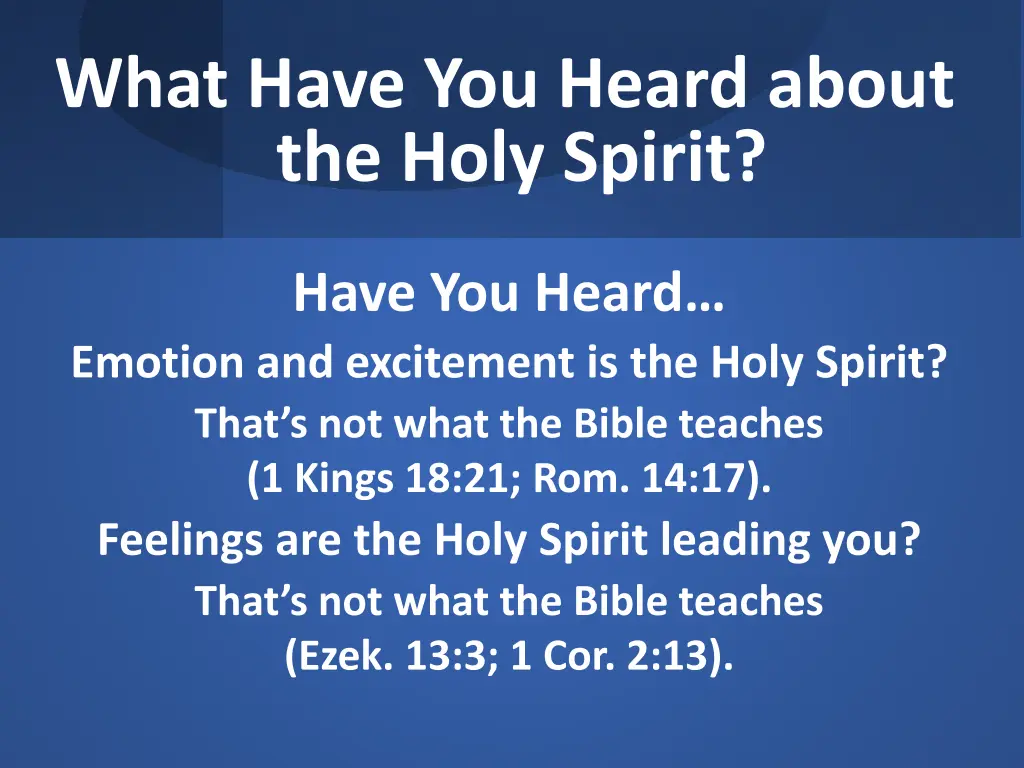 What Have You Heard about the Holy Spirit?

Have You Heard…

Emotion and excitement is the Holy Spirit?

That’s not what the Bible teaches (1 Kings 18:21; Rom. 14:17).

Feelings are the Holy Spirit leading you?

That’s not what the Bible teaches (Ezek. 13:3; 1 Cor. 2:13).